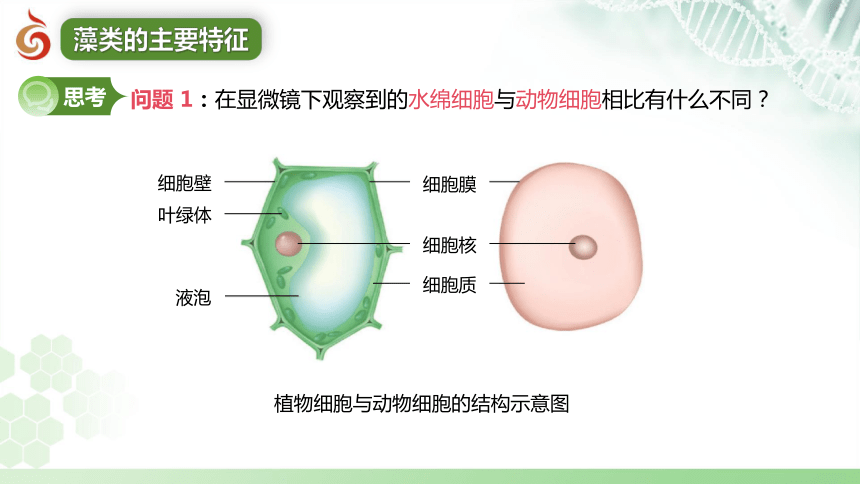 藻类的主要特征

思考 问题 1：在显微镜下观察到的水绵细胞与动物细胞相比有什么不同？

细胞壁
叶绿体
液泡
细胞膜
细胞核
细胞质

植物细胞与动物细胞的结构示意图